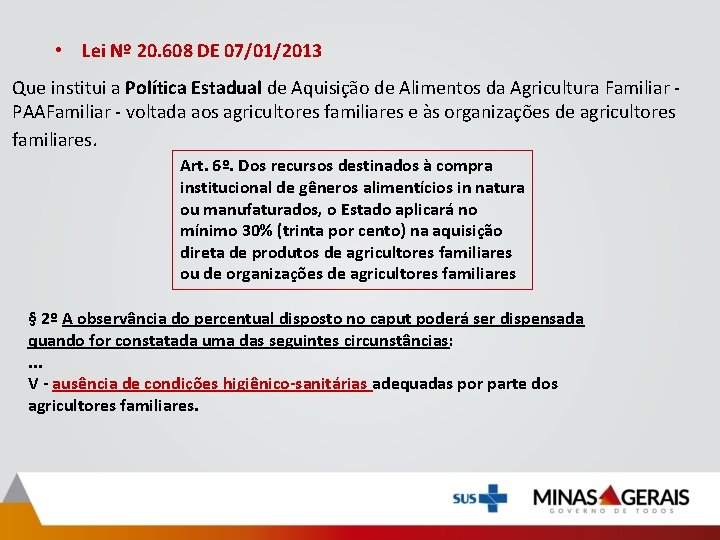 • Lei Nº 20.608 DE 07/01/2013

Que institui a Política Estadual de Aquisição de Alimentos da Agricultura Familiar - PAAFamiliar - voltada aos agricultores familiares e às organizações de agricultores familiares.

Art. 6º. Dos recursos destinados à compra institucional de gêneros alimentícios in natura ou manufaturados, o Estado aplicará no mínimo 30% (trinta por cento) na aquisição direta de produtos de agricultores familiares ou de organizações de agricultores familiares

§ 2º A observância do percentual disposto no caput poderá ser dispensada quando for constatada uma das seguintes circunstâncias:
...
V - ausência de condições higiênico-sanitárias adequadas por parte dos agricultores familiares.

SUS

MINAS GERAIS
GOVERNO DE TODOS